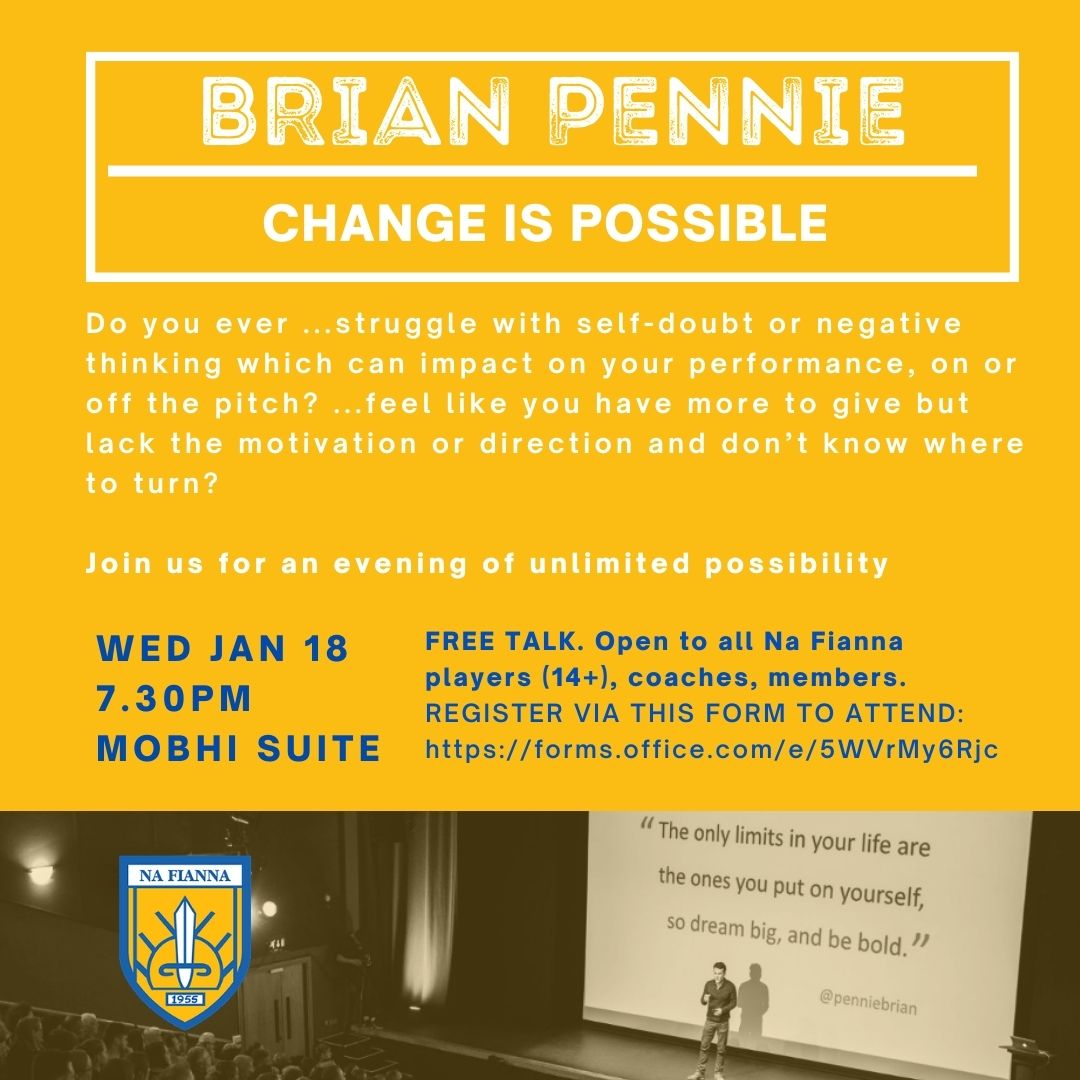 BRIAN PENNIE

CHANGE IS POSSIBLE

Do you ever ...struggle with self-doubt or negative thinking which can impact on your performance, on or off the pitch? ...feel like you have more to give but lack the motivation or direction and don't know where to turn?

Join us for an evening of unlimited possibility

WED JAN 18
7.30PM
MOBHI SUITE

FREE TALK. Open to all Na Fianna players (14+), coaches, members.
REGISTER VIA THIS FORM TO ATTEND:
https://forms.office.com/e/5WVrMy6Rjc

NA FIANNA
1955

"The only limits in your life are the ones you put on yourself, so dream big, and be bold."

@penniebrian